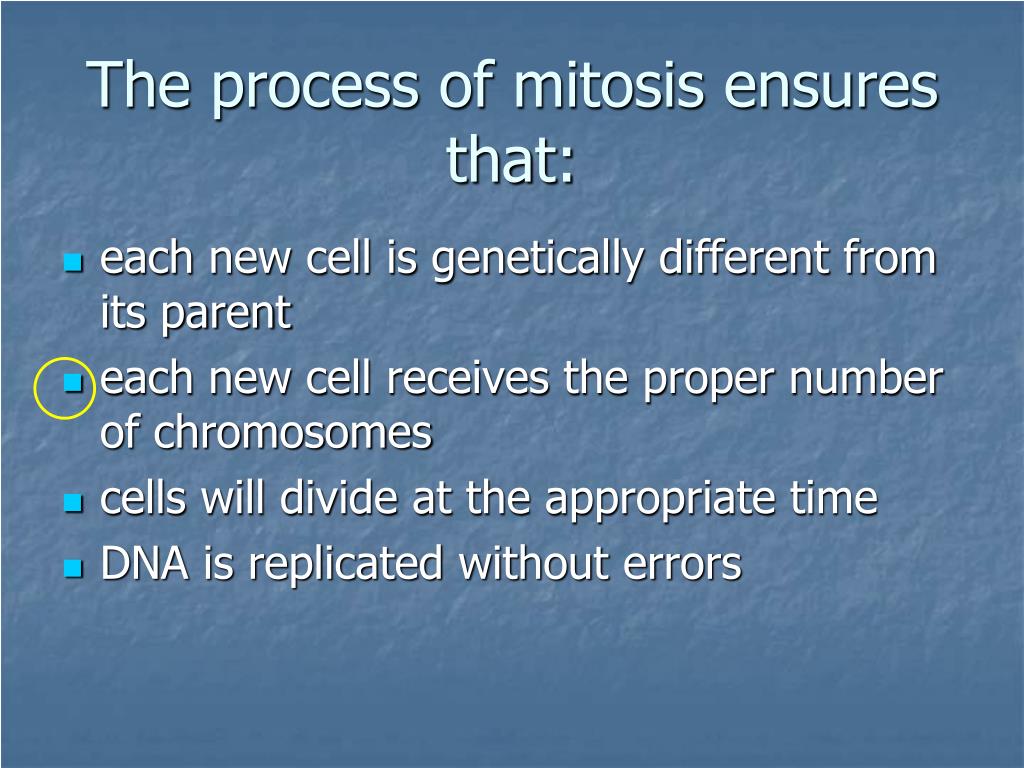 The process of mitosis ensures that:

- each new cell is genetically different from its parent
- each new cell receives the proper number of chromosomes
- cells will divide at the appropriate time
- DNA is replicated without errors